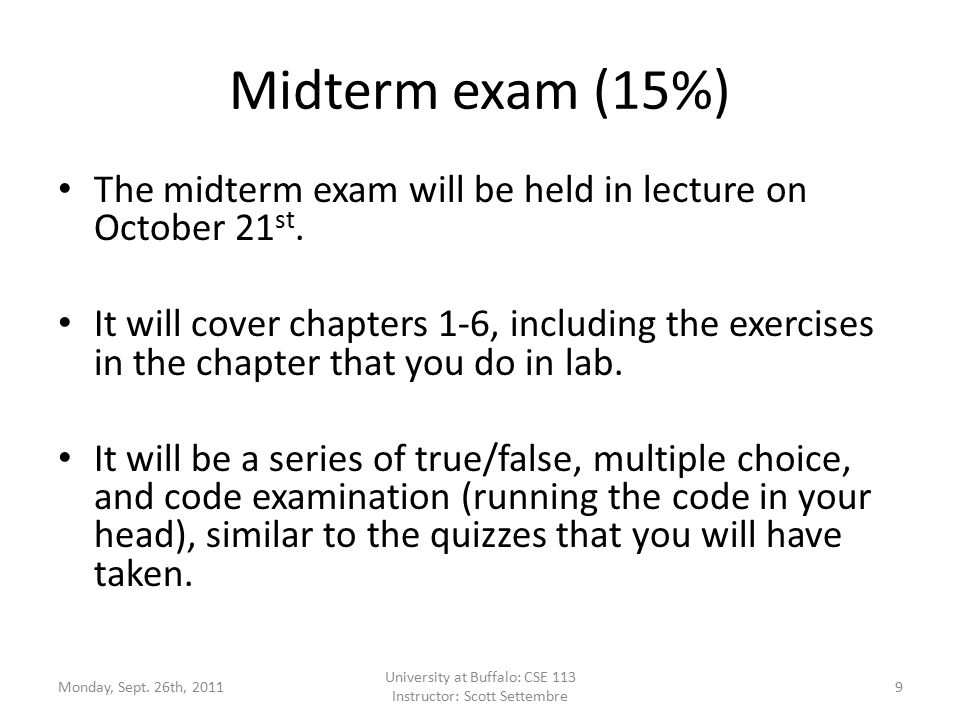 Midterm exam (15%)

• The midterm exam will be held in lecture on October 21$^{st}$.

• It will cover chapters 1-6, including the exercises in the chapter that you do in lab.

• It will be a series of true/false, multiple choice, and code examination (running the code in your head), similar to the quizzes that you will have taken.

Monday, Sept. 26th, 2011

University at Buffalo: CSE 113
Instructor: Scott Settembre

9